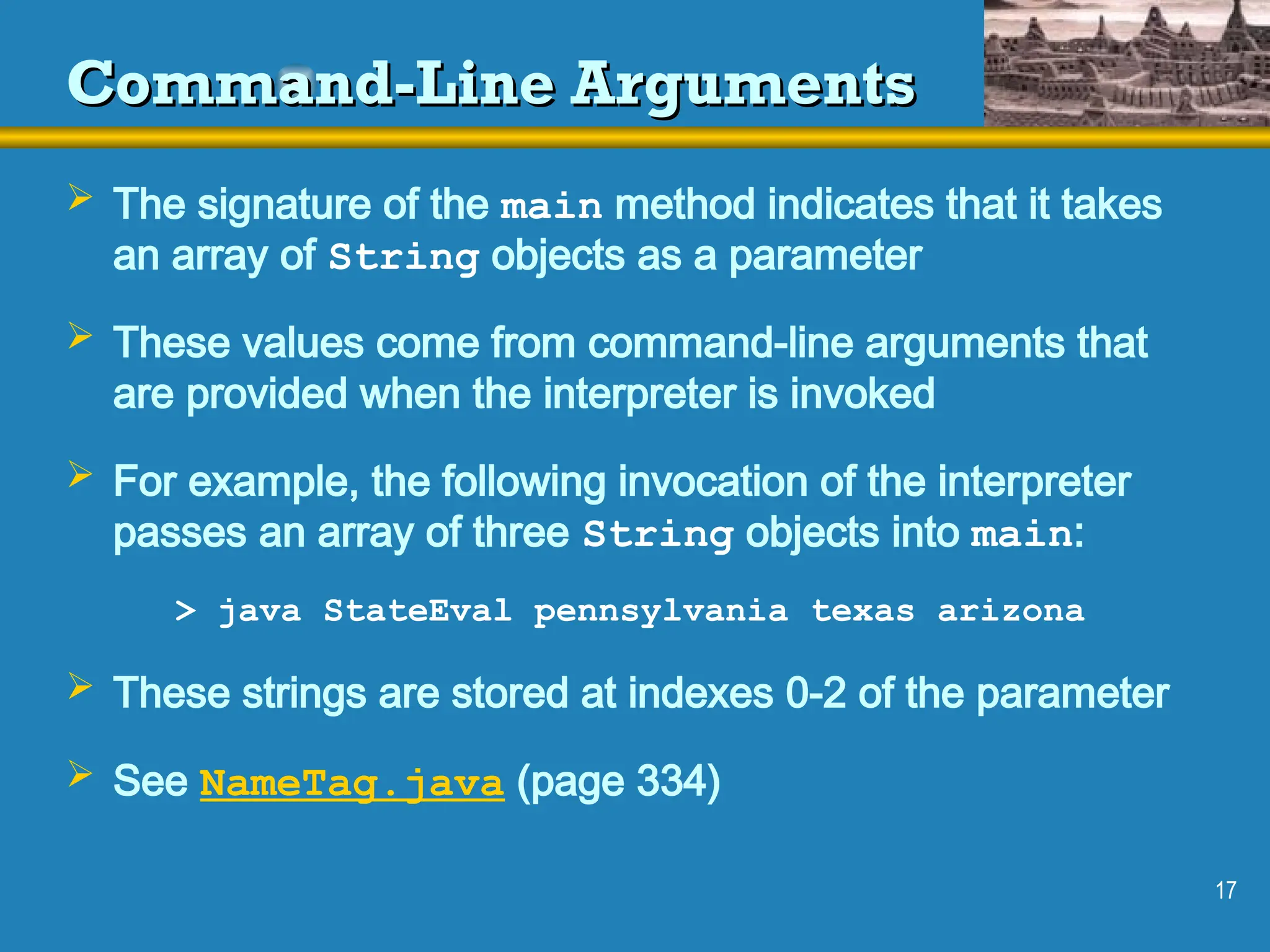 Command-Line Arguments

➢ The signature of the main method indicates that it takes an array of String objects as a parameter

➢ These values come from command-line arguments that are provided when the interpreter is invoked

➢ For example, the following invocation of the interpreter passes an array of three String objects into main:

> java StateEval pennsylvania texas arizona

➢ These strings are stored at indexes 0-2 of the parameter

➢ See NameTag.java (page 334)

17